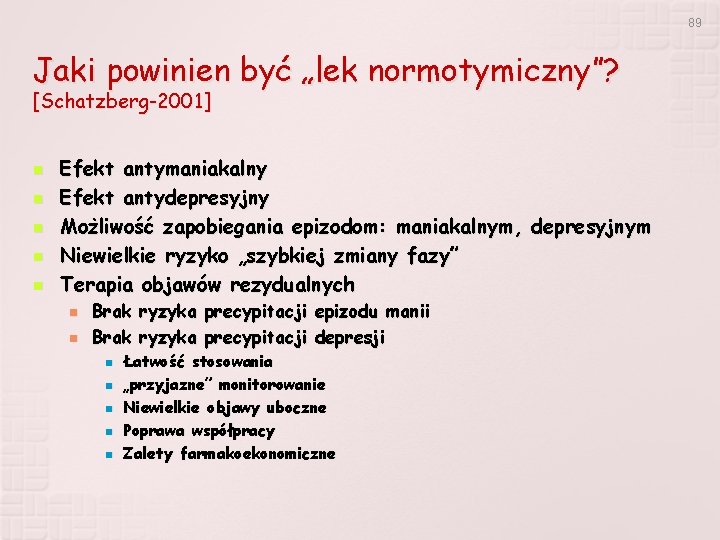 89

Jaki powinien być „lek normotymiczny"?
[Schatzberg-2001]

- Efekt antymaniakalny
- Efekt antydepresyjny
- Możliwość zapobiegania epizodom: maniakalnym, depresyjnym
- Niewielkie ryzyko „szybkiej zmiany fazy"
- Terapia objawów rezydualnych
  - Brak ryzyka precypitacji epizodu manii
  - Brak ryzyka precypitacji depresji
    - Łatwość stosowania
    - „przyjazne" monitorowanie
    - Niewielkie objawy uboczne
    - Poprawa współpracy
    - Zalety farmakoekonomiczne